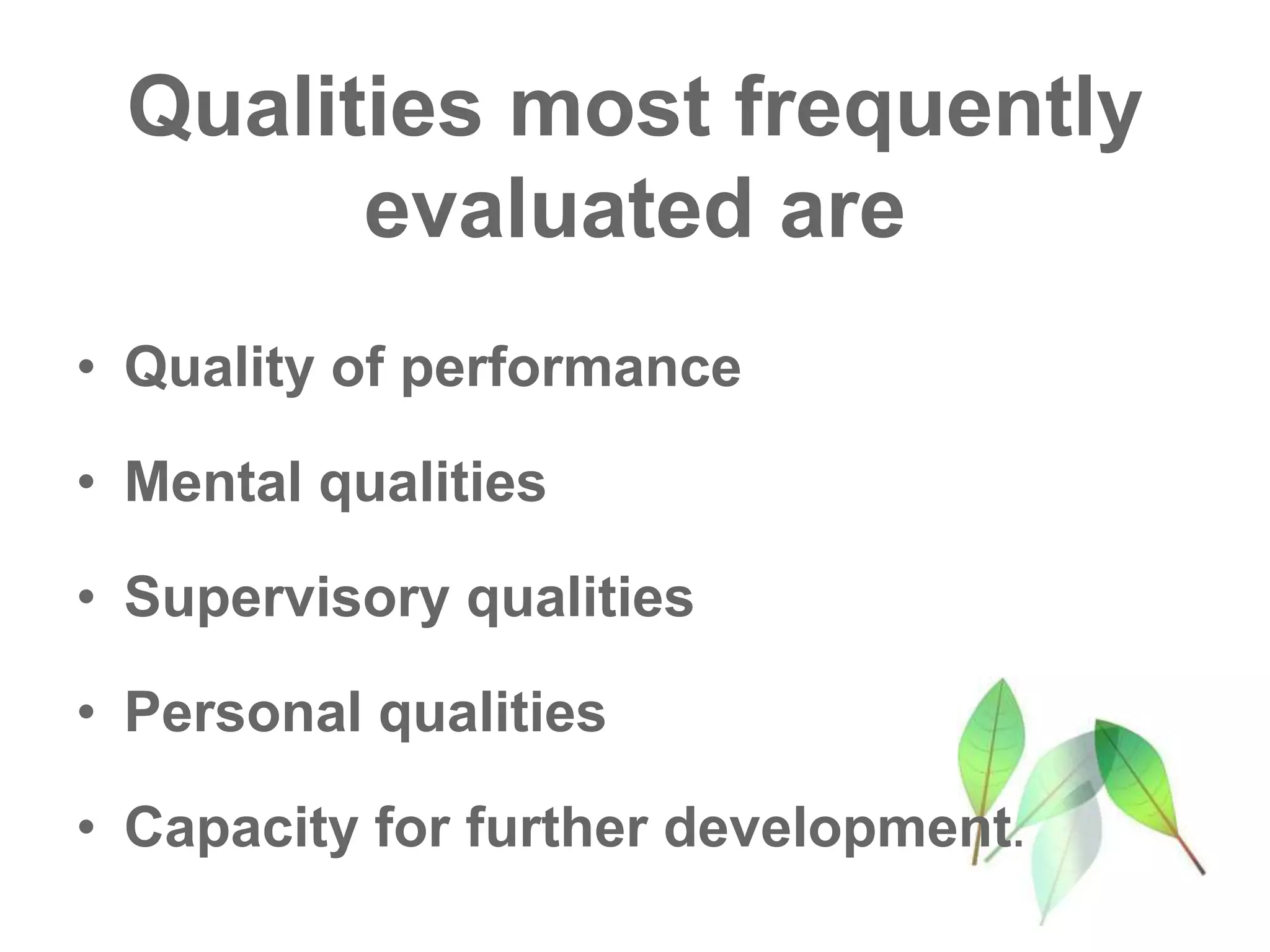 Qualities most frequently evaluated are

• Quality of performance
• Mental qualities
• Supervisory qualities
• Personal qualities
• Capacity for further development.